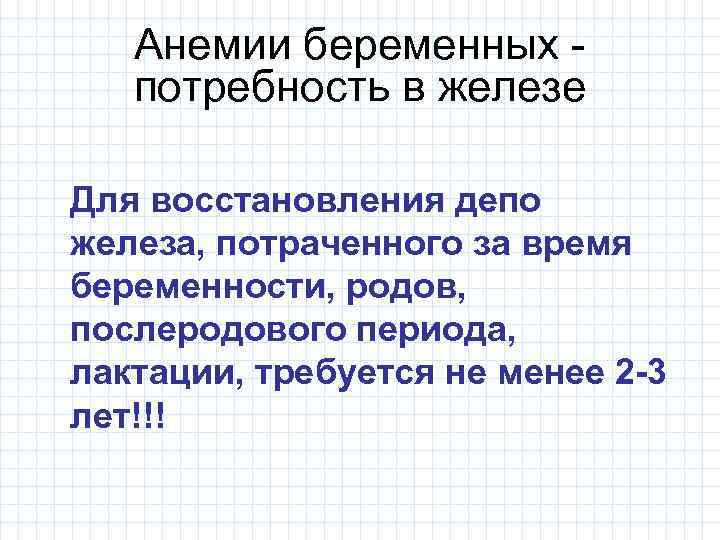 Анемии беременных - потребность в железе

Для восстановления депо железа, потраченного за время беременности, родов, послеродового периода, лактации, требуется не менее 2-3 лет!!!